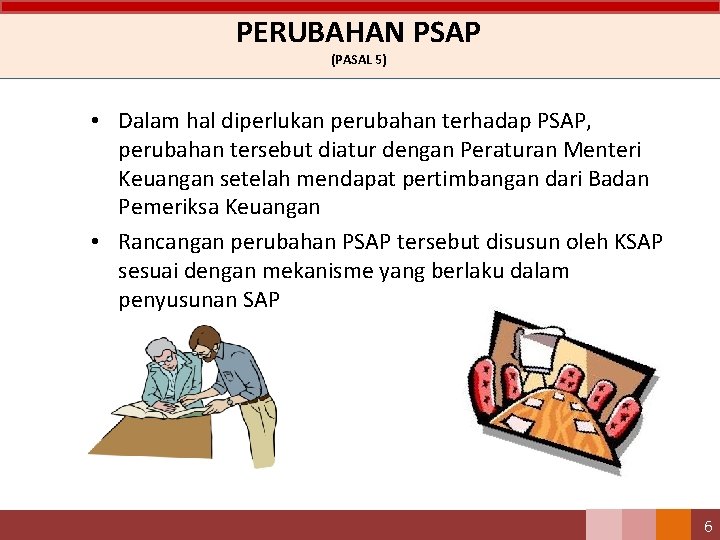 PERUBAHAN PSAP
(PASAL 5)

• Dalam hal diperlukan perubahan terhadap PSAP, perubahan tersebut diatur dengan Peraturan Menteri Keuangan setelah mendapat pertimbangan dari Badan Pemeriksa Keuangan

• Rancangan perubahan PSAP tersebut disusun oleh KSAP sesuai dengan mekanisme yang berlaku dalam penyusunan SAP

6